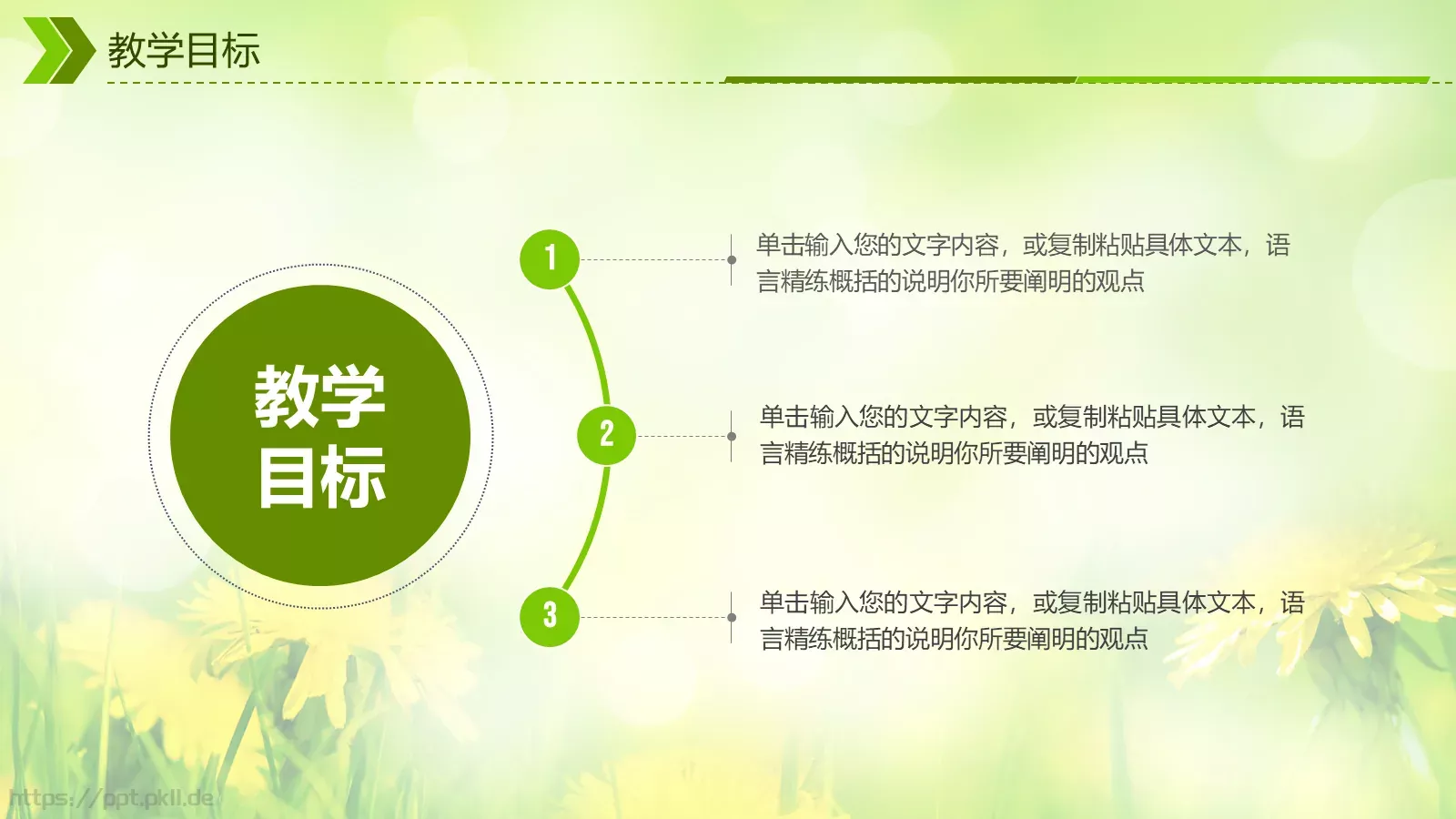 教学目标

教学目标

1

单击输入您的文字内容，或复制粘贴具体文本，语言精练概括的说明你所要阐明的观点

2

单击输入您的文字内容，或复制粘贴具体文本，语言精练概括的说明你所要阐明的观点

3

单击输入您的文字内容，或复制粘贴具体文本，语言精练概括的说明你所要阐明的观点

https://ppt.pkll.de